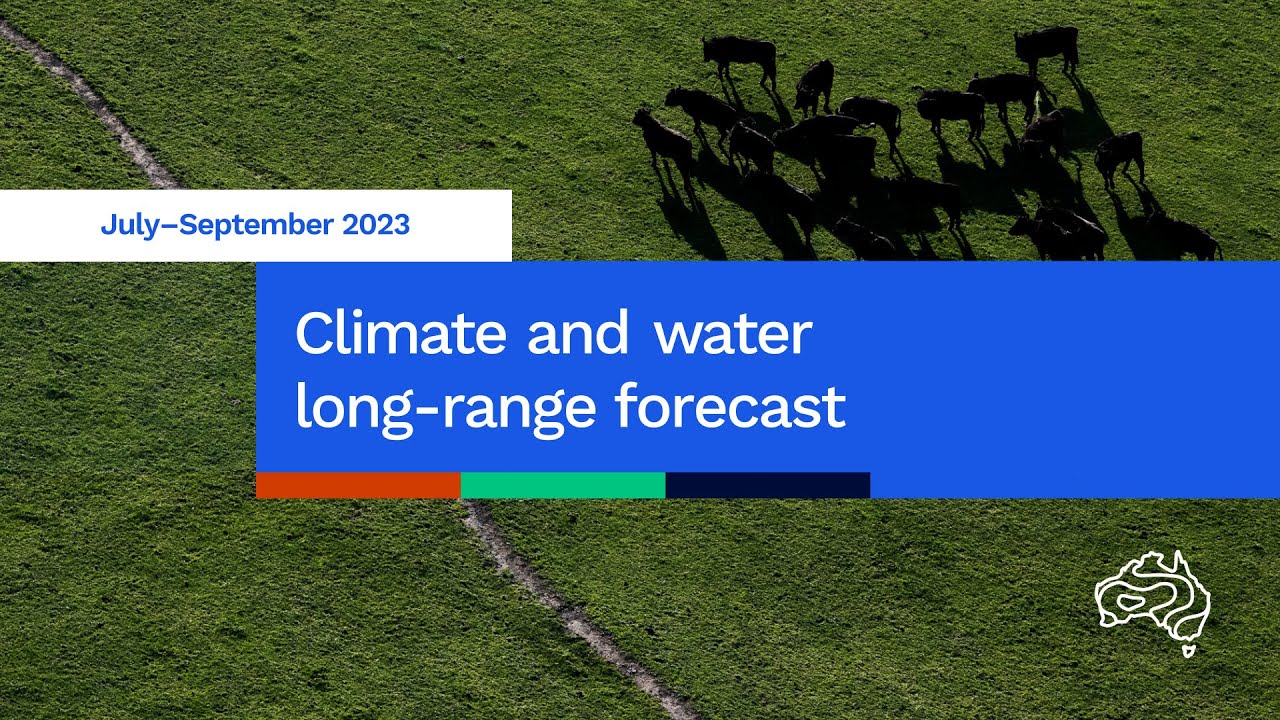 July–September 2023

Climate and water long-range forecast